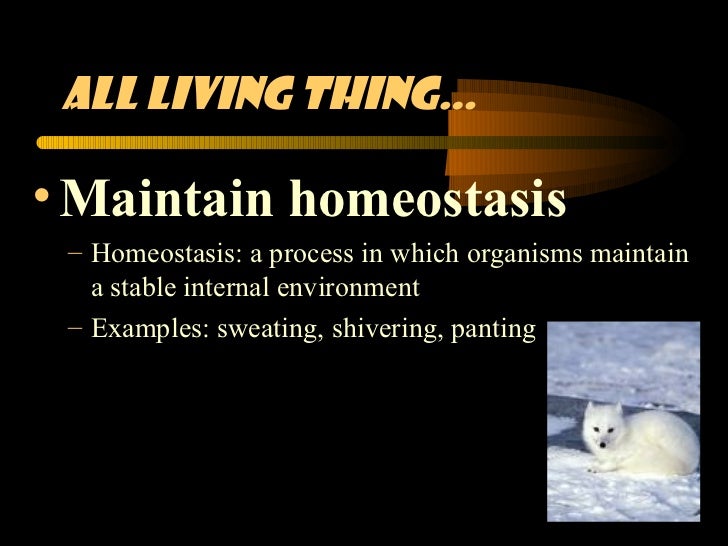 ALL LIVING THING…

• Maintain homeostasis

– Homeostasis: a process in which organisms maintain a stable internal environment

– Examples: sweating, shivering, panting